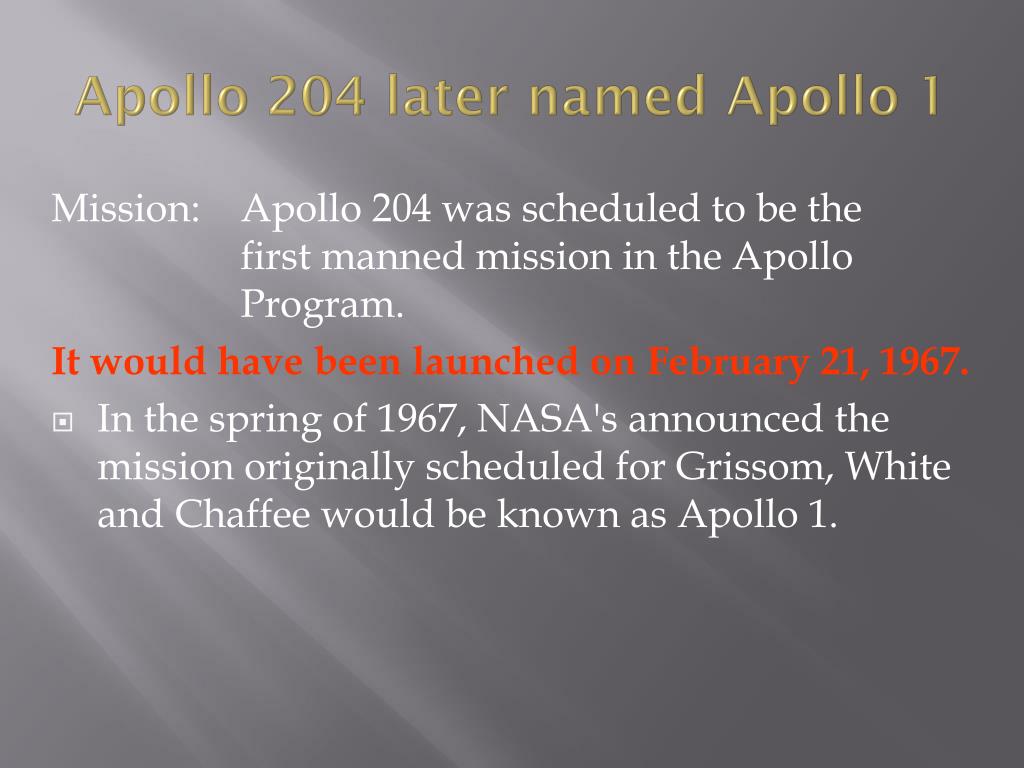 Apollo 204 later named Apollo 1

Mission: Apollo 204 was scheduled to be the first manned mission in the Apollo Program.

It would have been launched on February 21, 1967.

In the spring of 1967, NASA's announced the mission originally scheduled for Grissom, White and Chaffee would be known as Apollo 1.